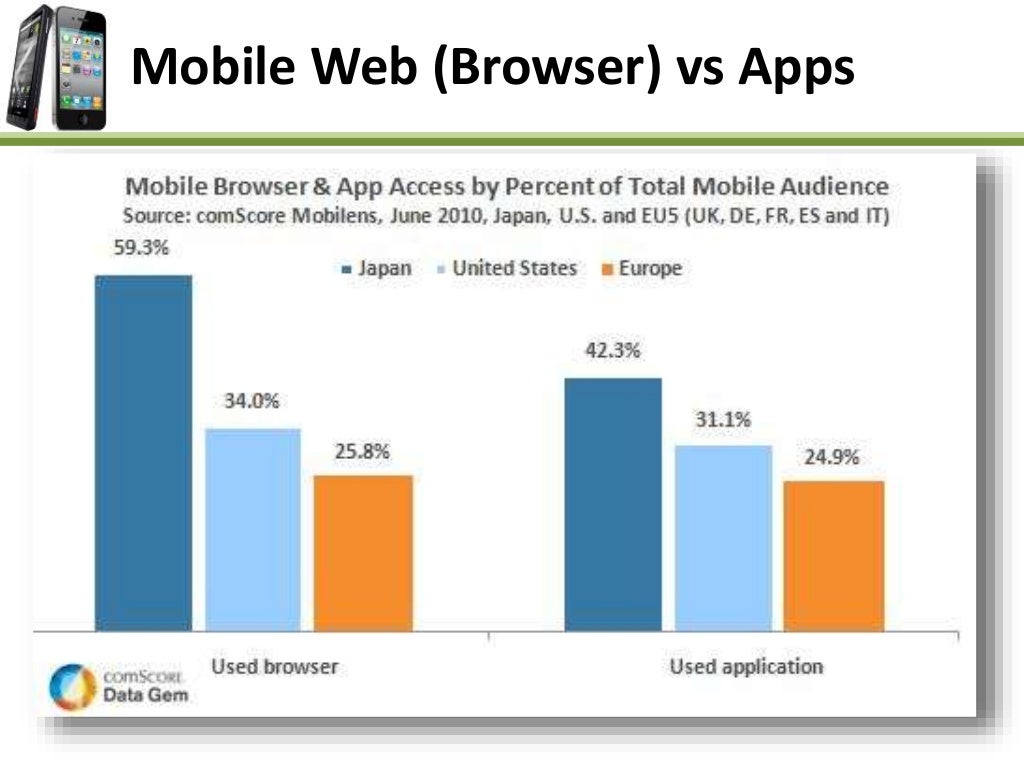 Mobile Web (Browser) vs Apps

Mobile Browser & App Access by Percent of Total Mobile Audience
Source: comScore Mobilens, June 2010, Japan, U.S. and EU5 (UK, DE, FR, ES and IT)

Japan United States Europe

59.3%
34.0%
25.8%
42.3%
31.1%
24.9%

Used browser
Used application

comScore Data Gem